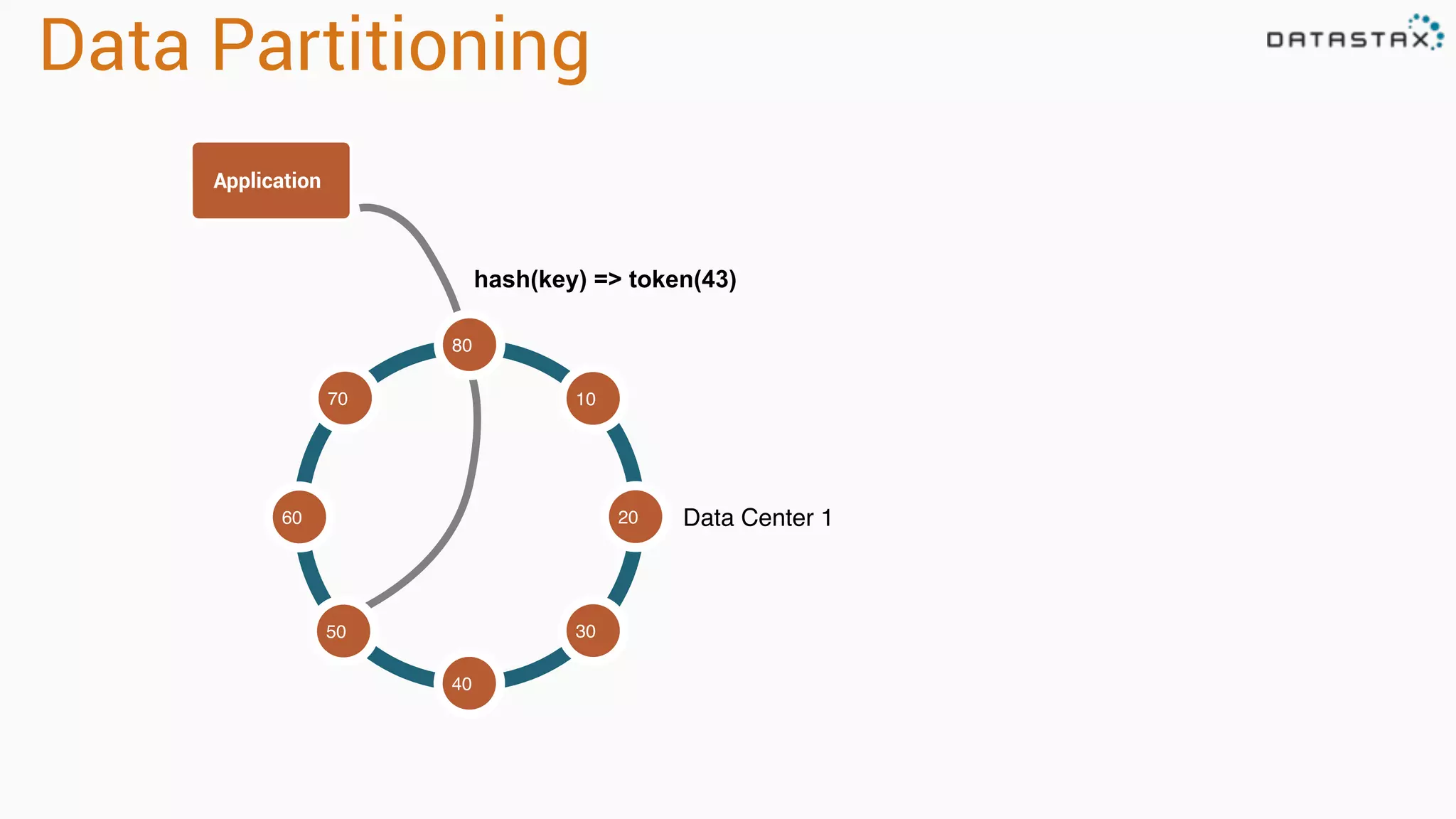 Data Partitioning

DATASTAX

Application

hash(key) => token(43)

80

70

10

60

20

Data Center 1

50

30

40